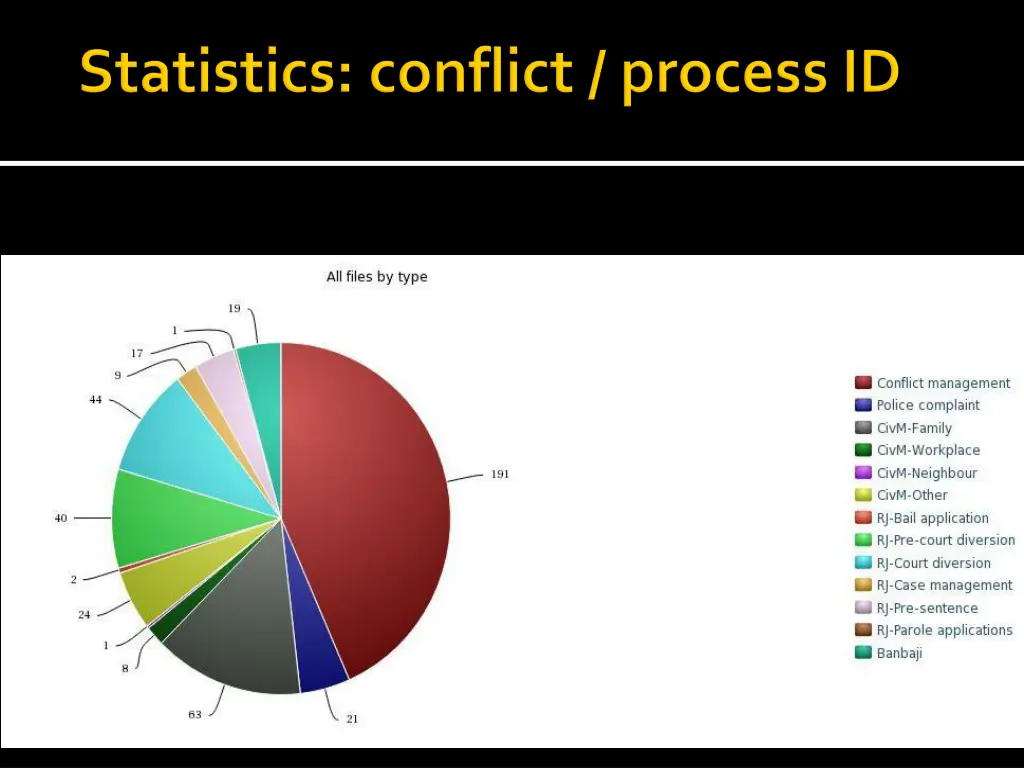 Statistics: conflict / process ID

All files by type

19
1
17
9
44
40
2
24
1
8
63
21
191

Conflict management
Police complaint
CivM-Family
CivM-Workplace
CivM-Neighbour
CivM-Other
RJ-Bail application
RJ-Pre-court diversion
RJ-Court diversion
RJ-Case management
RJ-Pre-sentence
RJ-Parole applications
Banbaji